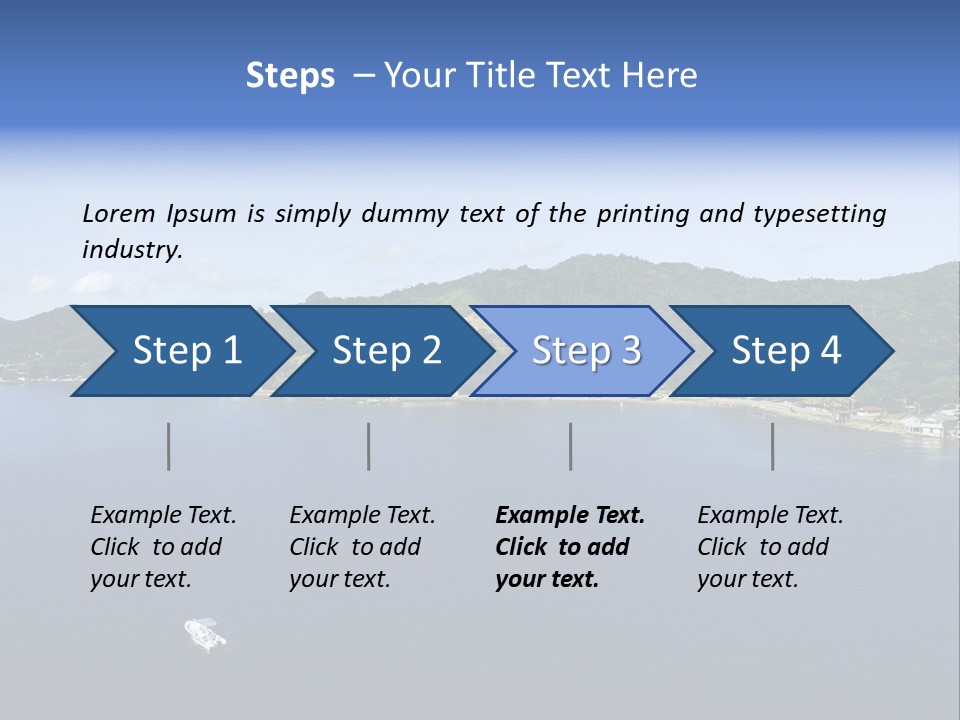 Steps – Your Title Text Here

Lorem Ipsum is simply dummy text of the printing and typesetting industry.

Step 1

Step 2

Step 3

Step 4

Example Text. Click to add your text.

Example Text. Click to add your text.

Example Text. Click to add your text.

Example Text. Click to add your text.